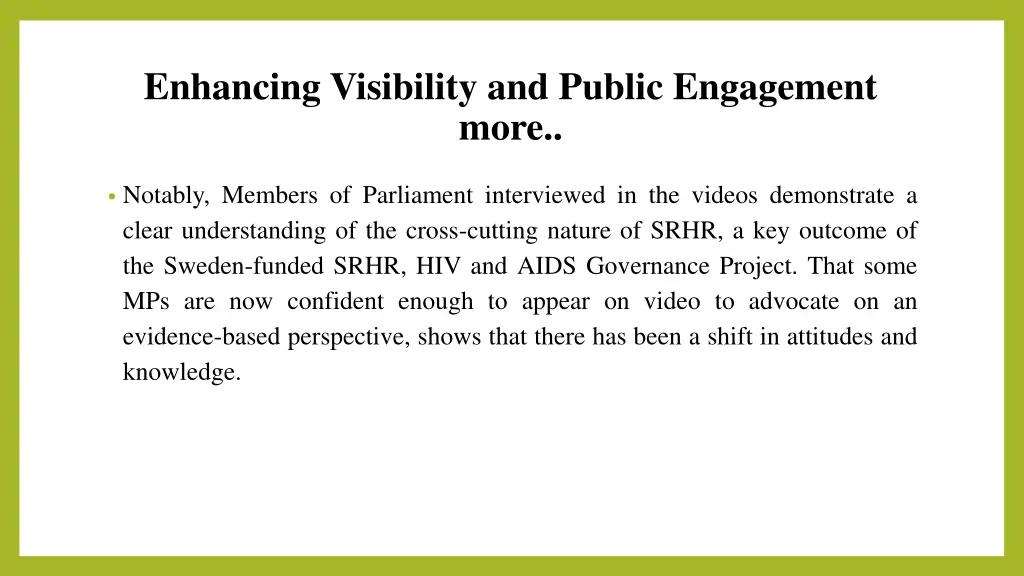 Enhancing Visibility and Public Engagement more..

• Notably, Members of Parliament interviewed in the videos demonstrate a clear understanding of the cross-cutting nature of SRHR, a key outcome of the Sweden-funded SRHR, HIV and AIDS Governance Project. That some MPs are now confident enough to appear on video to advocate on an evidence-based perspective, shows that there has been a shift in attitudes and knowledge.